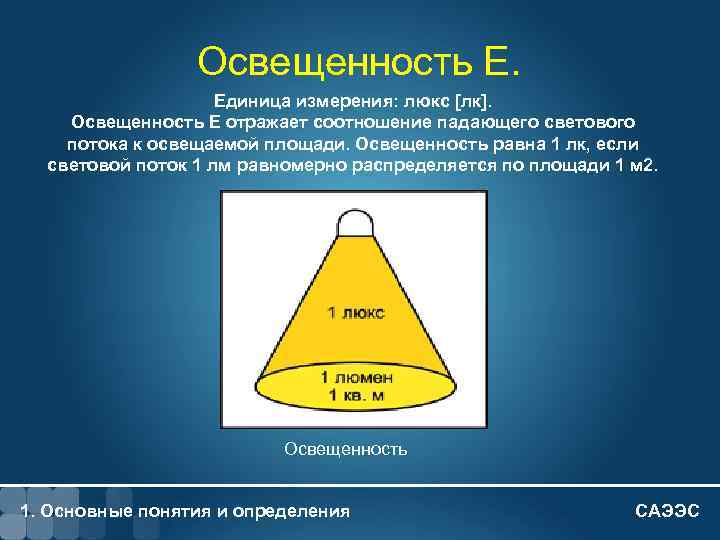 Освещенность Е.

Единица измерения: люкс [лк].
Освещенность Е отражает соотношение падающего светового потока к освещаемой площади. Освещенность равна 1 лк, если световой поток 1 лм равномерно распределяется по площади 1 м2.

1 люкс

1 люмен
1 кв. м

Освещенность

1. Основные понятия и определения

САЭЭС